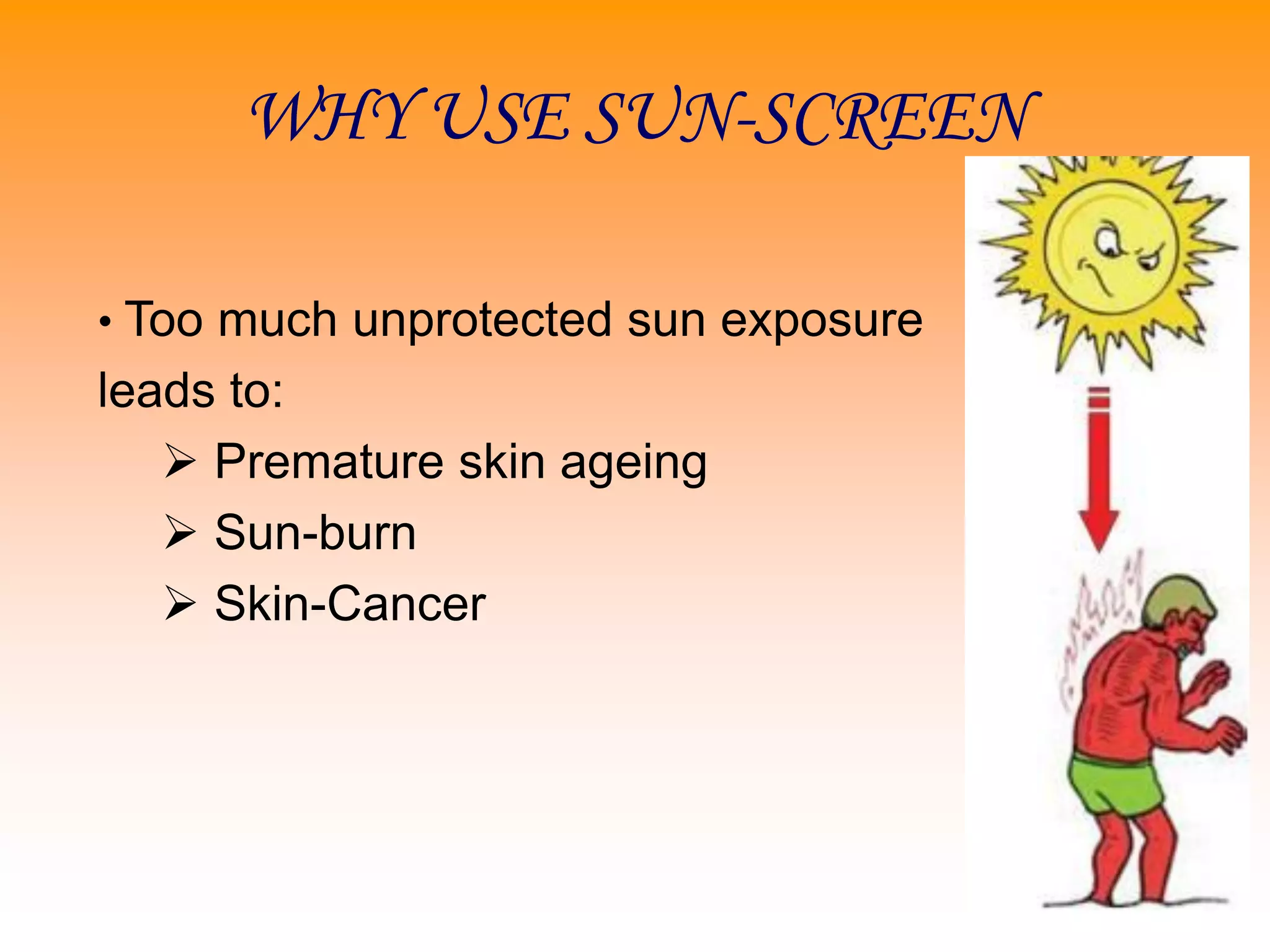 WHY USE SUN-SCREEN

• Too much unprotected sun exposure leads to:

➢ Premature skin ageing
➢ Sun-burn
➢ Skin-Cancer